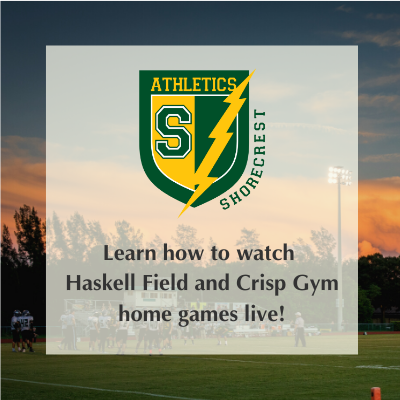 ATHLETICS
S
SHORECREST

Learn how to watch Haskell Field and Crisp Gym home games live!